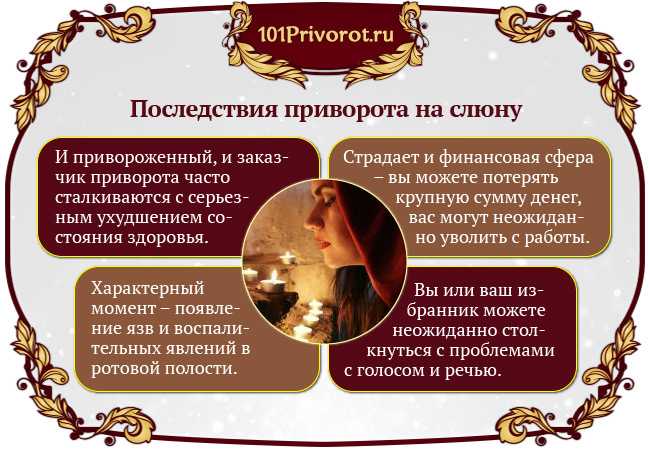 101Privorot.ru

Последствия приворота на слюну

И привороженный, и заказчик приворота часто сталкиваются с серьезным ухудшением состояния здоровья.

Страдает и финансовая сфера – вы можете потерять крупную сумму денег, вас могут неожиданно уволить с работы.

Характерный момент – появление язв и воспалительных явлений в ротовой полости.

Вы или ваш избранник можете неожиданно столкнуться с проблемами с голосом и речью.